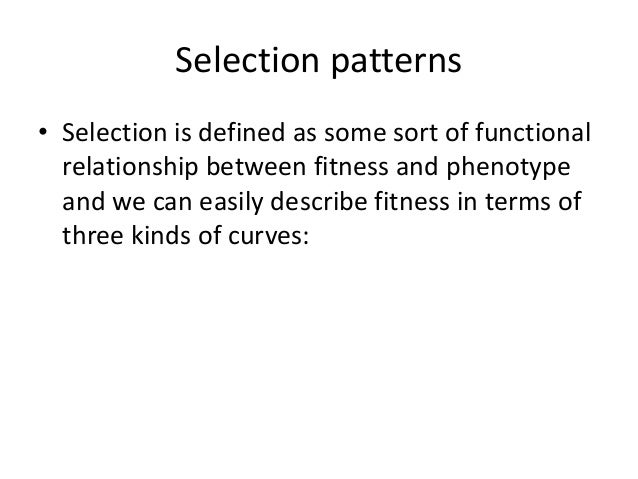 Selection patterns

• Selection is defined as some sort of functional relationship between fitness and phenotype and we can easily describe fitness in terms of three kinds of curves: